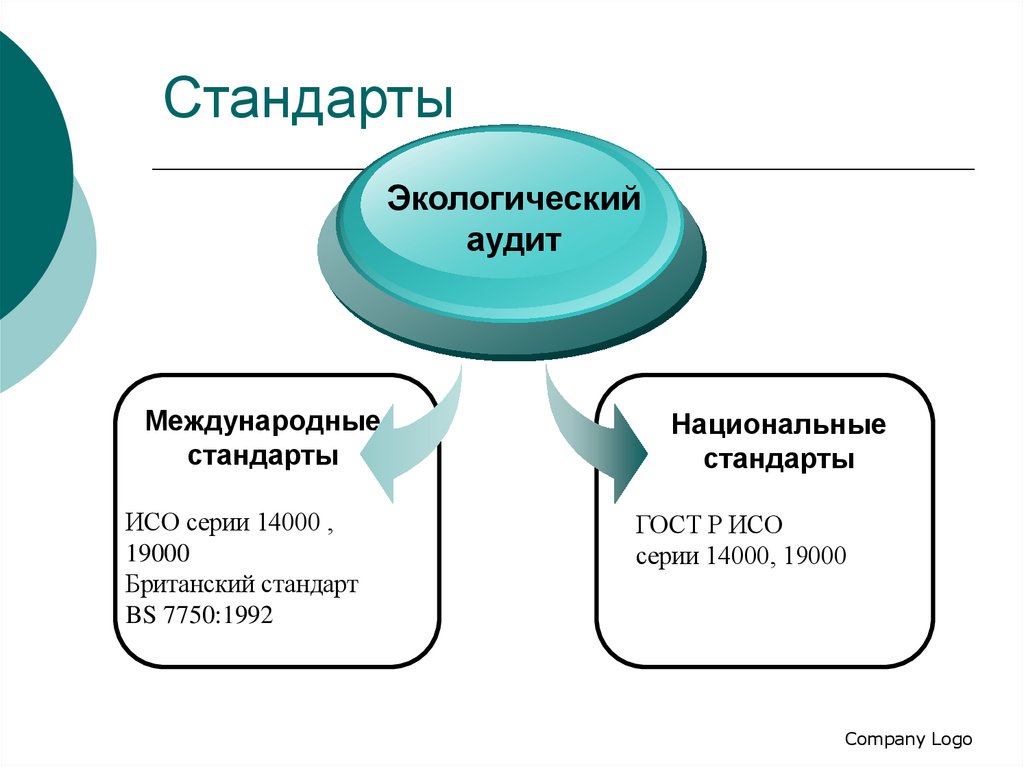 Стандарты

Экологический аудит

Международные стандарты

ИСО серии 14000 , 19000
Британский стандарт BS 7750:1992

Национальные стандарты

ГОСТ Р ИСО
серии 14000, 19000

Company Logo